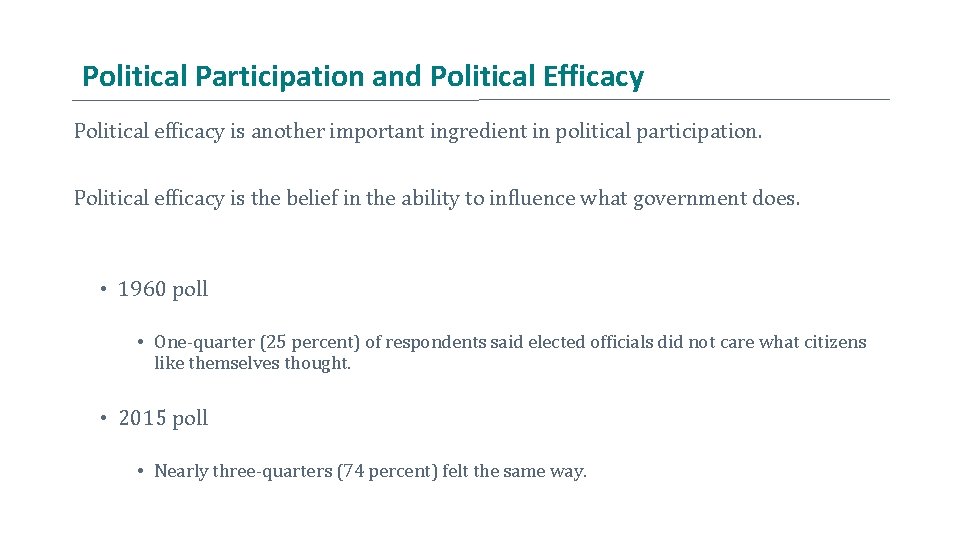 Political Participation and Political Efficacy

Political efficacy is another important ingredient in political participation.

Political efficacy is the belief in the ability to influence what government does.

• 1960 poll

• One-quarter (25 percent) of respondents said elected officials did not care what citizens like themselves thought.

• 2015 poll

• Nearly three-quarters (74 percent) felt the same way.